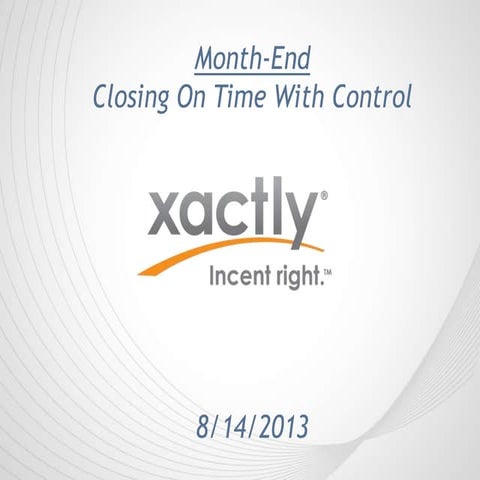 Month-End
Closing On Time With Control

xactly®
Incent right.™

8/14/2013